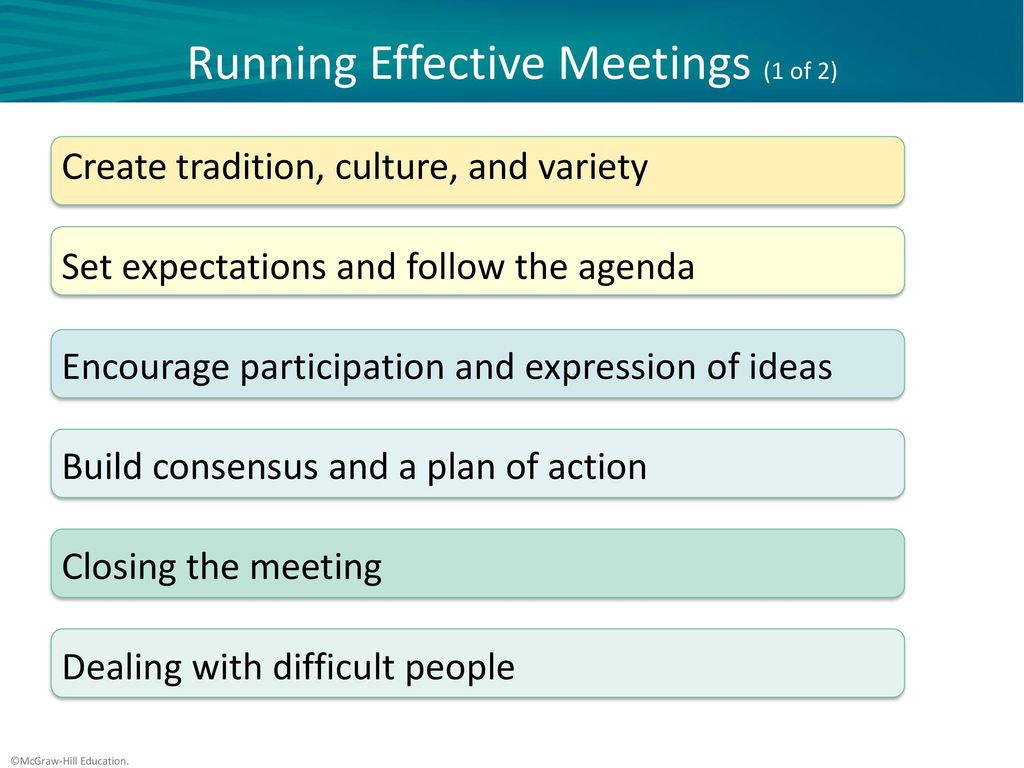 Running Effective Meetings (1 of 2)

Create tradition, culture, and variety

Set expectations and follow the agenda

Encourage participation and expression of ideas

Build consensus and a plan of action

Closing the meeting

Dealing with difficult people

©McGraw-Hill Education.